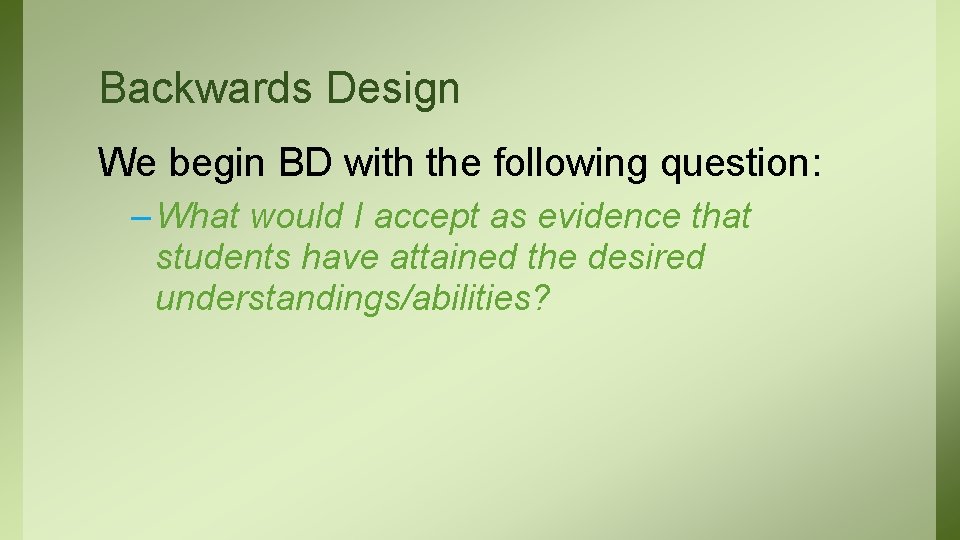 Backwards Design

We begin BD with the following question:

– What would I accept as evidence that students have attained the desired understandings/abilities?